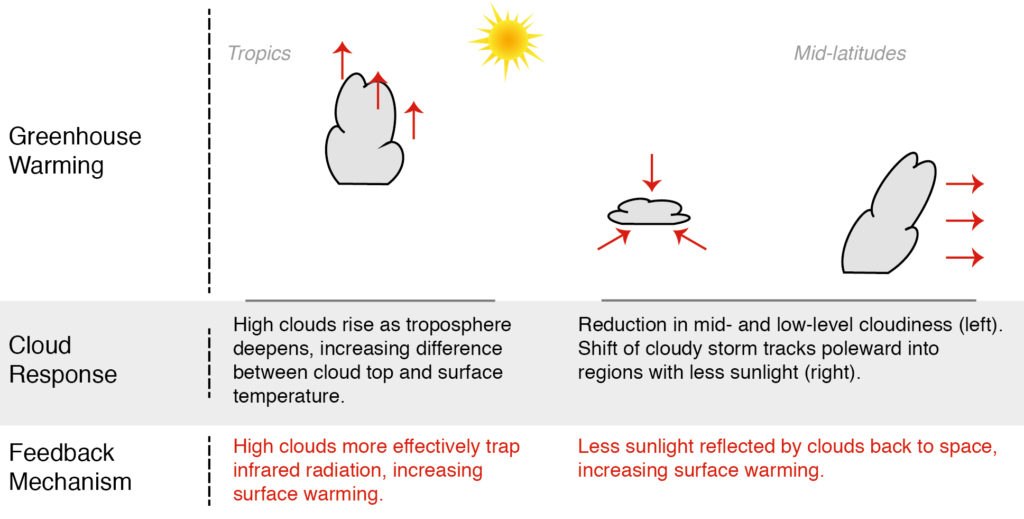 Tropics

Mid-latitudes

Greenhouse Warming

Cloud Response

High clouds rise as troposphere deepens, increasing difference between cloud top and surface temperature.

Reduction in mid- and low-level cloudiness (left). Shift of cloudy storm tracks poleward into regions with less sunlight (right).

Feedback Mechanism

High clouds more effectively trap infrared radiation, increasing surface warming.

Less sunlight reflected by clouds back to space, increasing surface warming.